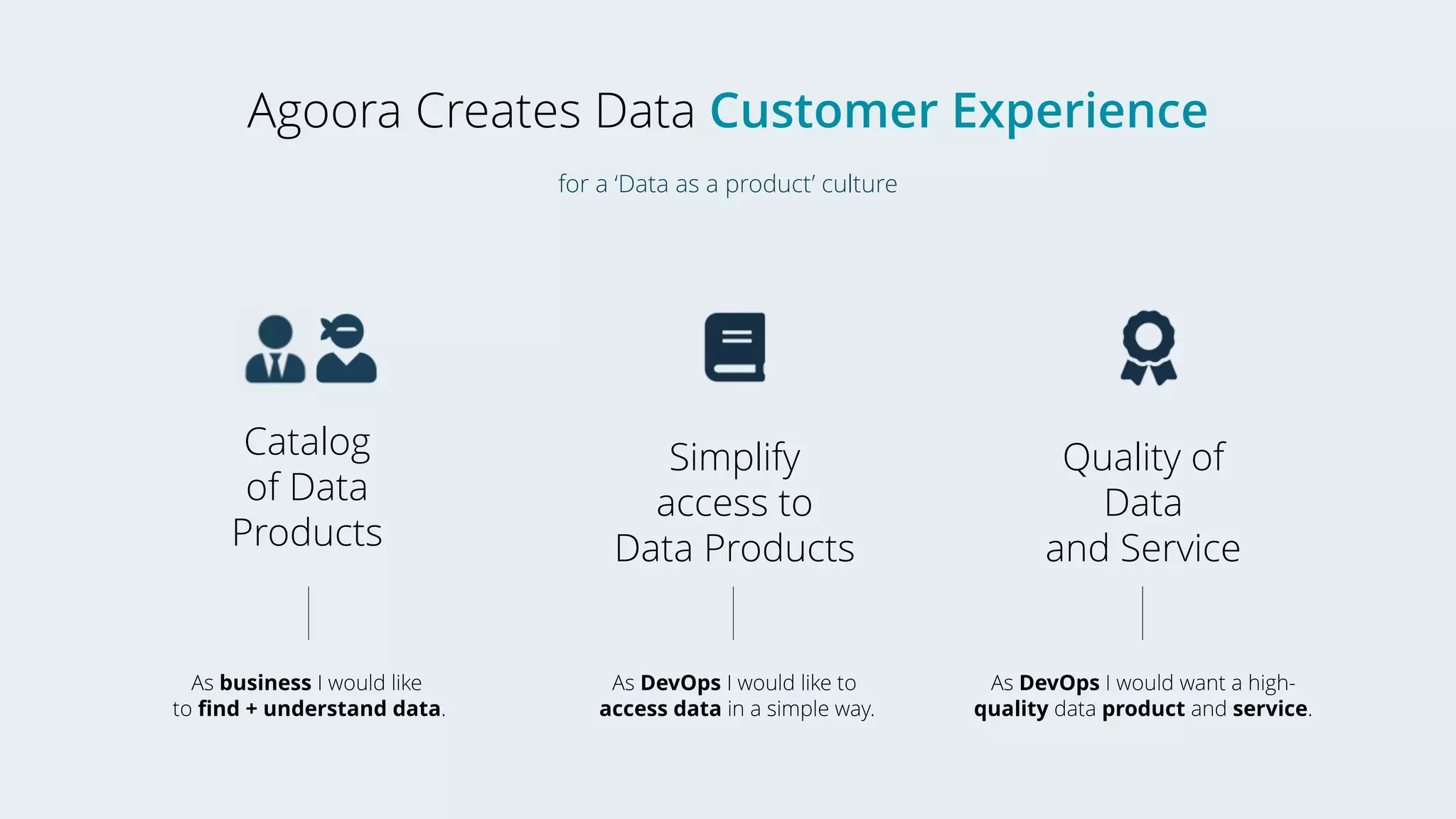 Agoora Creates Data Customer Experience

for a 'Data as a product' culture

Catalog of Data Products

As business I would like to find + understand data.

Simplify access to Data Products

As DevOps I would like to access data in a simple way.

Quality of Data and Service

As DevOps I would want a high-quality data product and service.